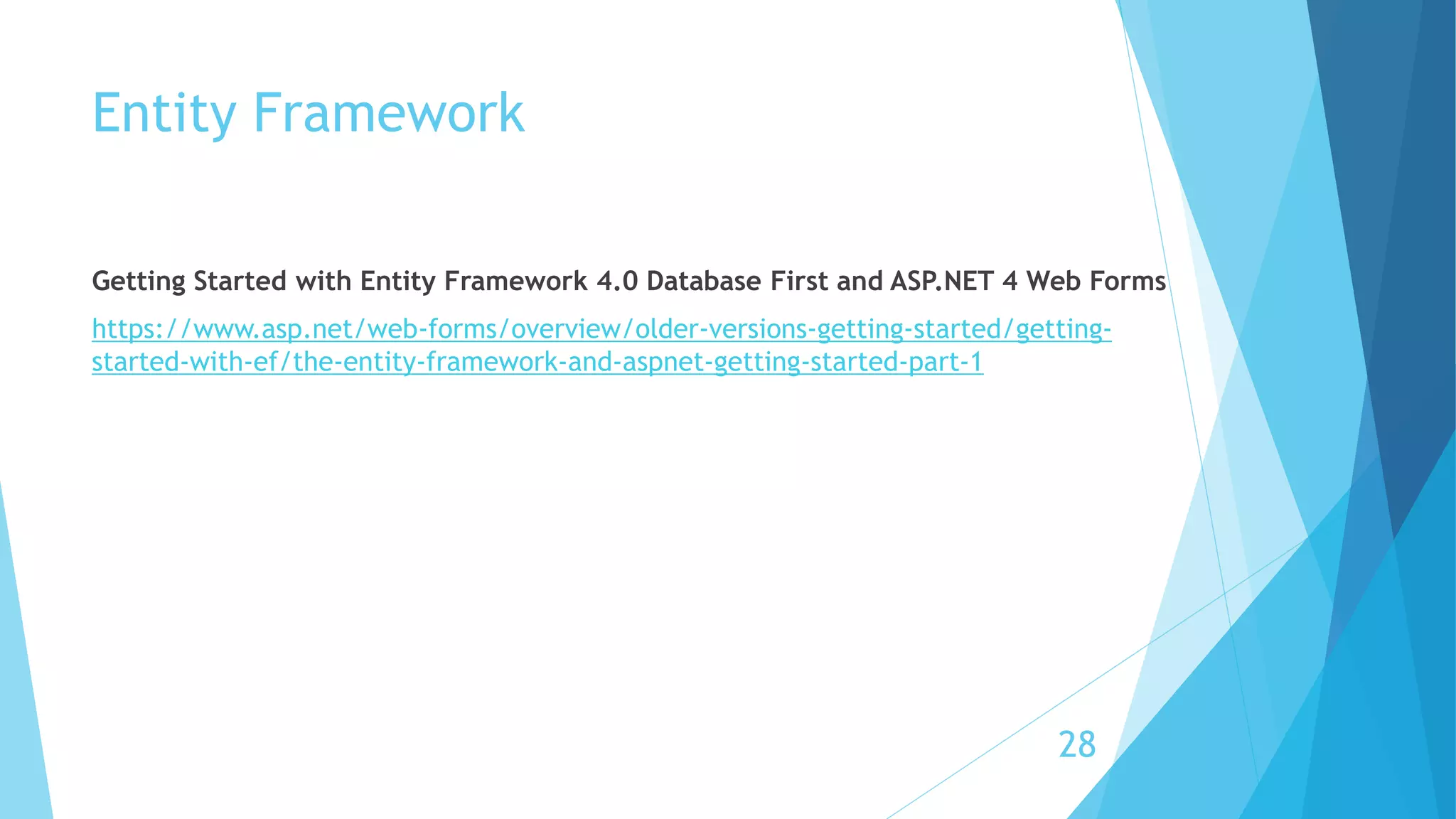 Entity Framework

Getting Started with Entity Framework 4.0 Database First and ASP.NET 4 Web Forms

https://www.asp.net/web-forms/overview/older-versions-getting-started/getting-started-with-ef/the-entity-framework-and-aspnet-getting-started-part-1

28